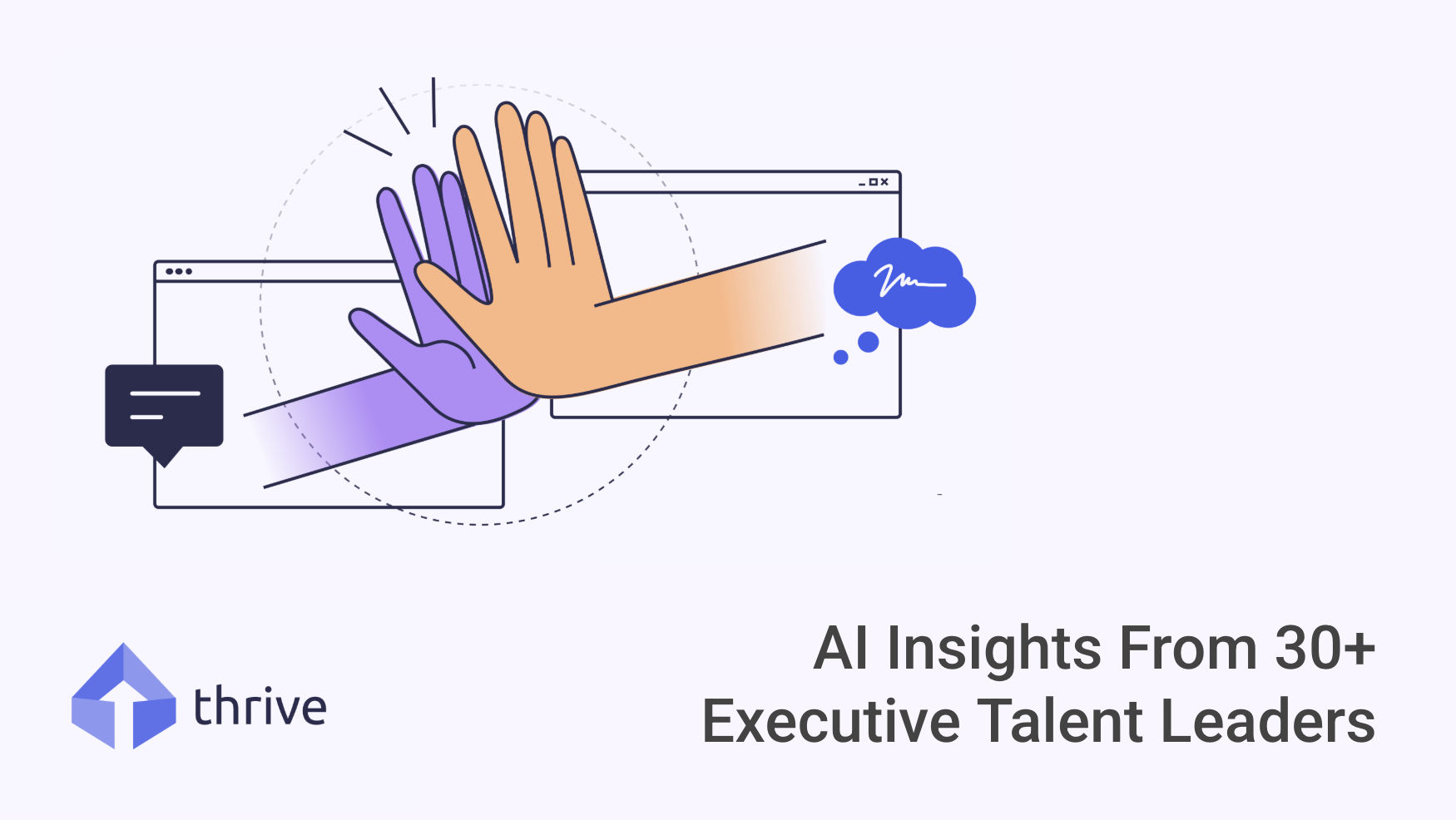 thrive

AI Insights From 30+ Executive Talent Leaders